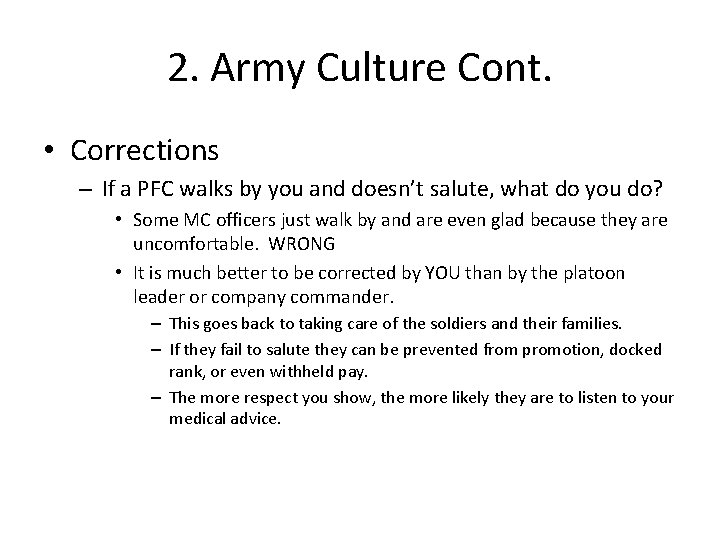 2. Army Culture Cont.

• Corrections
– If a PFC walks by you and doesn't salute, what do you do?
• Some MC officers just walk by and are even glad because they are uncomfortable. WRONG
• It is much better to be corrected by YOU than by the platoon leader or company commander.
– This goes back to taking care of the soldiers and their families.
– If they fail to salute they can be prevented from promotion, docked rank, or even withheld pay.
– The more respect you show, the more likely they are to listen to your medical advice.